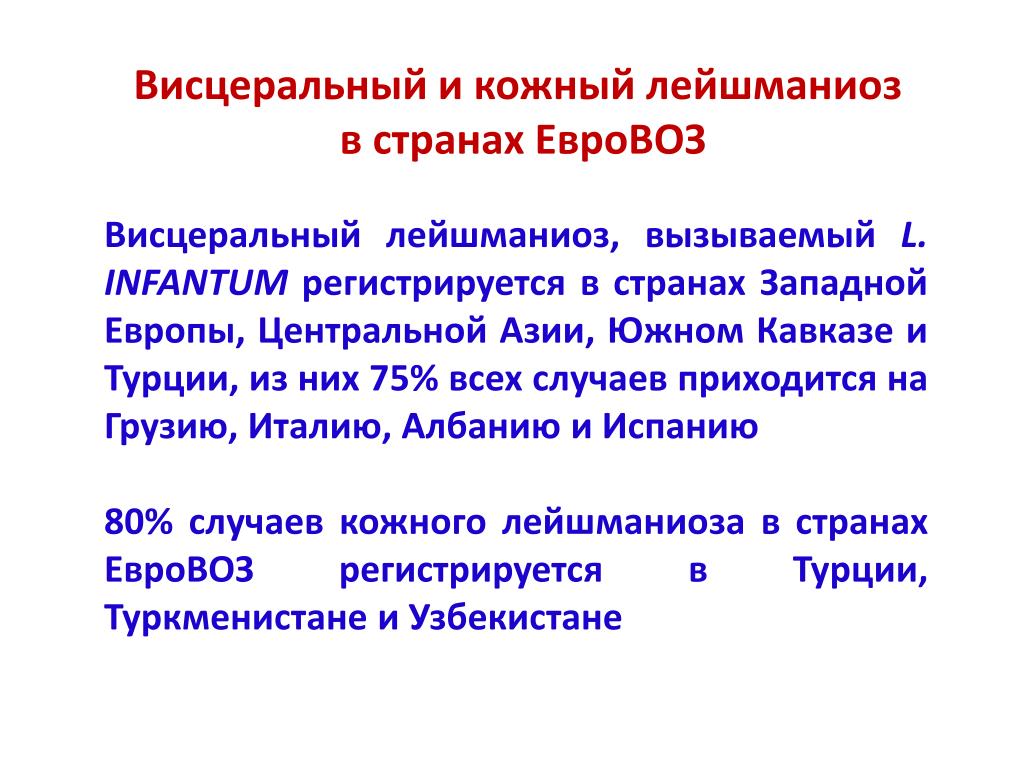 Висцеральный и кожный лейшманиоз в странах ЕвроВОЗ

Висцеральный лейшманиоз, вызываемый L. INFANTUM регистрируется в странах Западной Европы, Центральной Азии, Южном Кавказе и Турции, из них 75% всех случаев приходится на Грузию, Италию, Албанию и Испанию

80% случаев кожного лейшманиоза в странах ЕвроВОЗ регистрируется в Турции, Туркменистане и Узбекистане